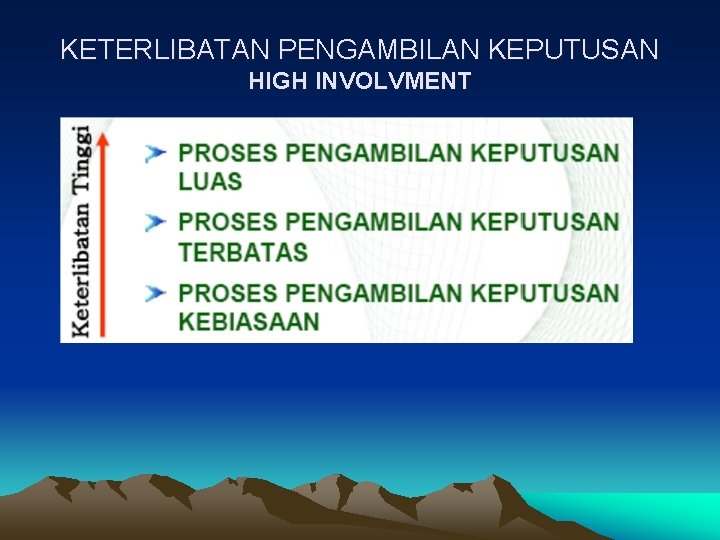 KETERLIBATAN PENGAMBILAN KEPUTUSAN
HIGH INVOLVMENT

Keterlibatan Tinggi

PROSES PENGAMBILAN KEPUTUSAN LUAS

PROSES PENGAMBILAN KEPUTUSAN TERBATAS

PROSES PENGAMBILAN KEPUTUSAN KEBIASAAN